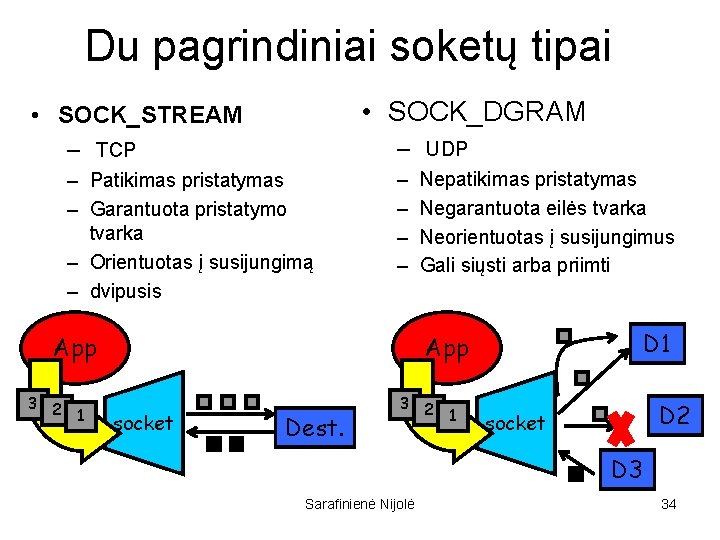 Du pagrindiniai soketų tipai

• SOCK_STREAM
– TCP
– Patikimas pristatymas
– Garantuota pristatymo tvarka
– Orientuotas į susijungimą
– dvipusis

App
3 2 1
socket
Dest.

• SOCK_DGRAM
– UDP
– Nepatikimas pristatymas
– Negarantuota eilės tvarka
– Neorientuotas į susijungimus
– Gali siųsti arba priimti

App
3 2 1
socket
D1
D2
D3

Sarafinienė Nijolė

34